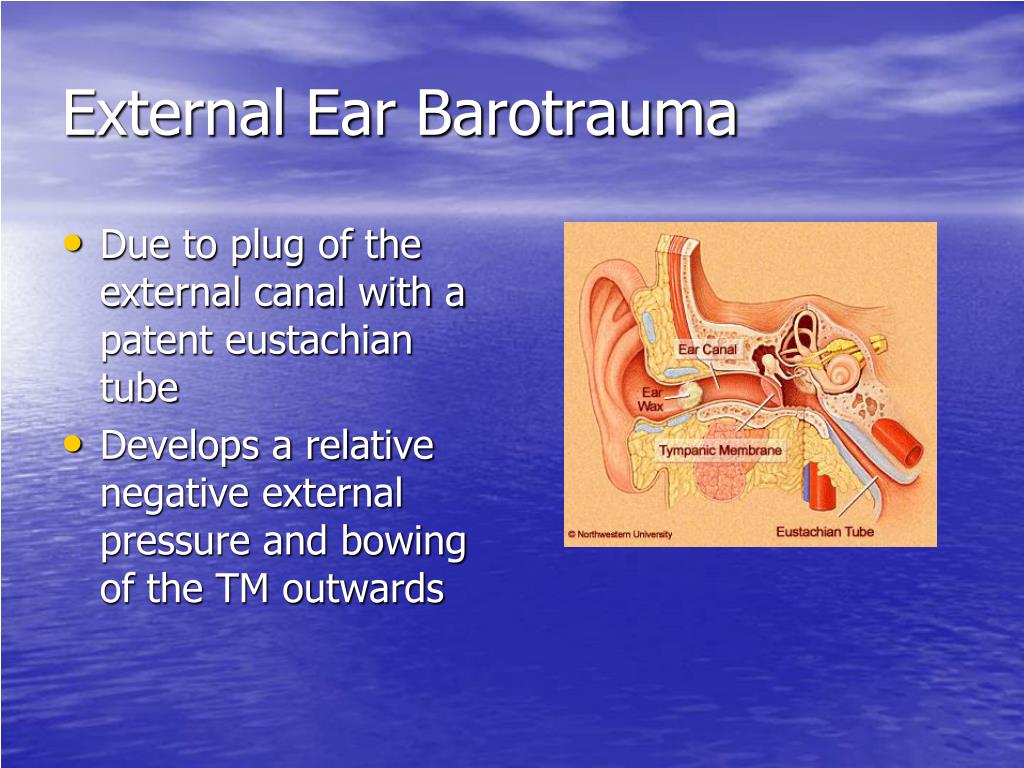 External Ear Barotrauma

• Due to plug of the external canal with a patent eustachian tube
• Develops a relative negative external pressure and bowing of the TM outwards

Ear Canal
Ear Wax
Tympanic Membrane
© Northwestern University
Eustachian Tube